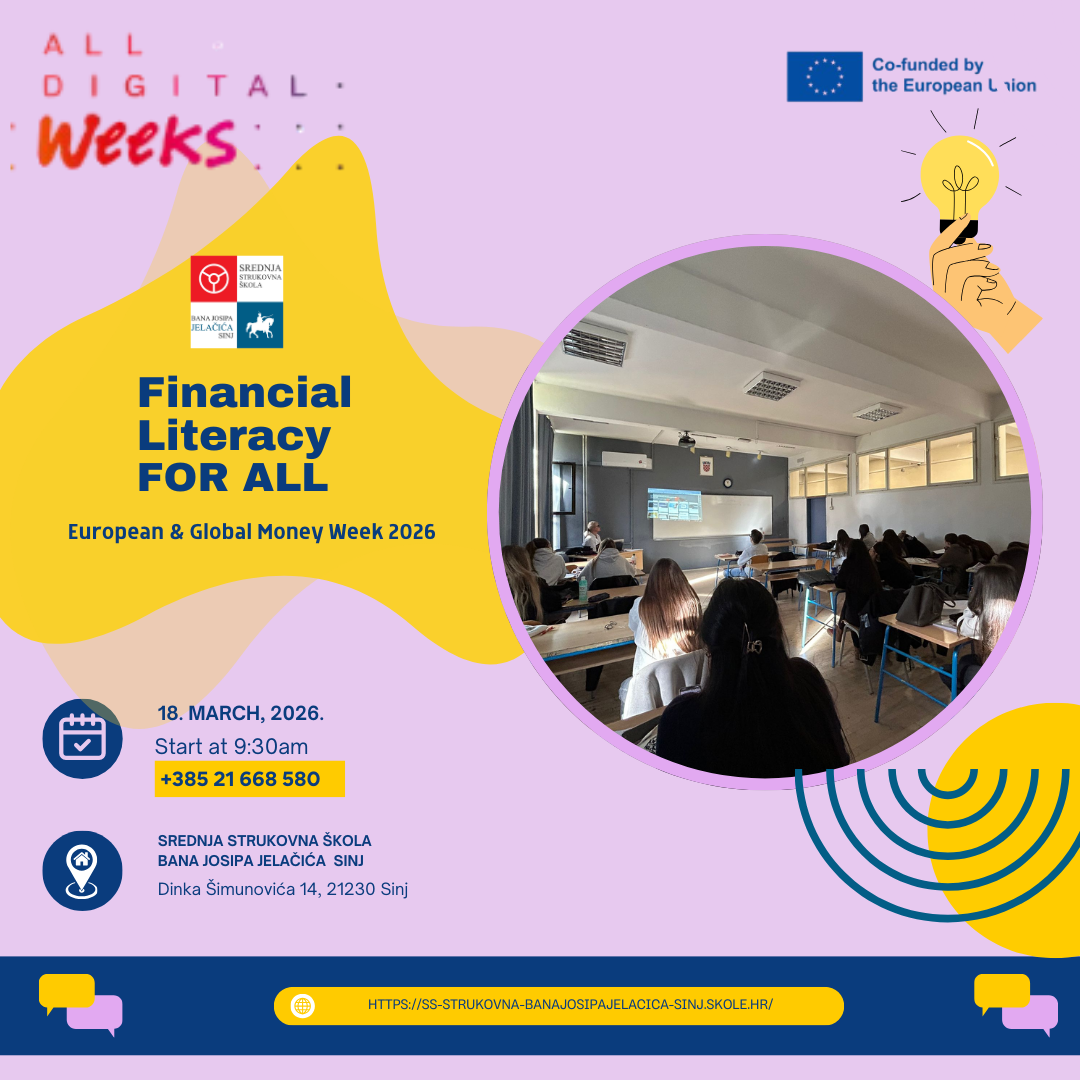 ALL DIGITAL Weeks

Co-funded by the European Union

SREDNJA STRUKOVNA ŠKOLA
BANA JOSIPA JELAČIĆA SINJ

Financial Literacy FOR ALL

European & Global Money Week 2026

18. MARCH, 2026.
Start at 9:30am
+385 21 668 580

SREDNJA STRUKOVNA ŠKOLA
BANA JOSIPA JELAČIĆA SINJ
Dinka Šimunovića 14, 21230 Sinj

HTTPS://SS-STRUKOVNA-BANAJOSIPAJELACICA-SINJ.SKOLE.HR/